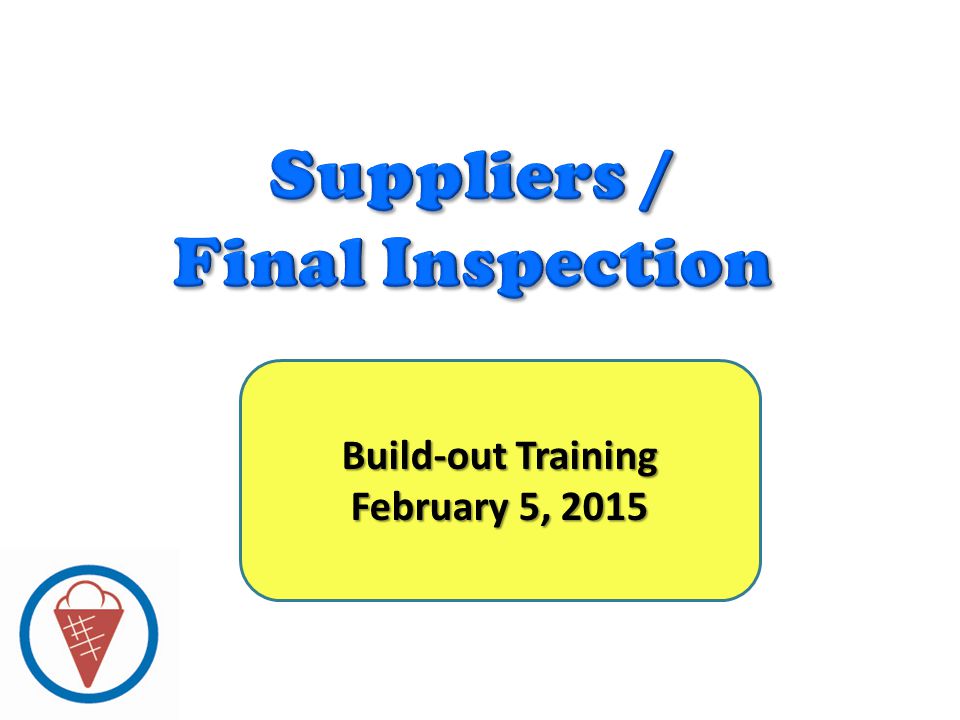 Suppliers /
Final Inspection

Build-out Training
February 5, 2015